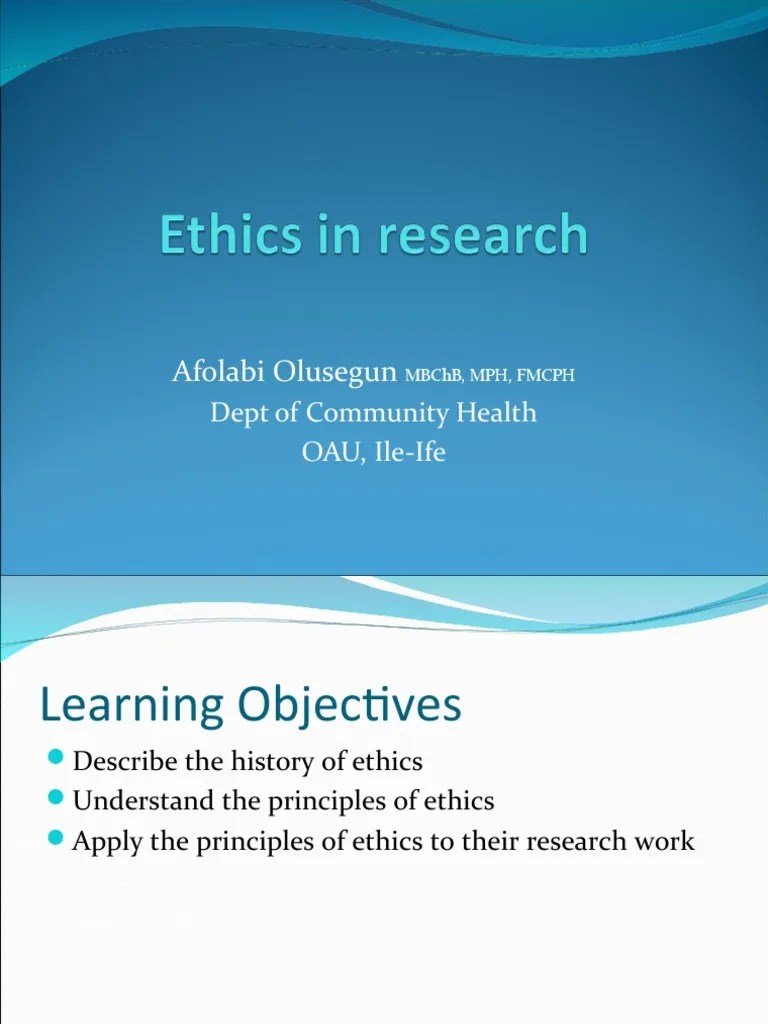 Ethics in research

Afolabi Olusegun MBChB, MPH, FMCPH
Dept of Community Health
OAU, Ile-Ife

Learning Objectives

Describe the history of ethics
Understand the principles of ethics
Apply the principles of ethics to their research work